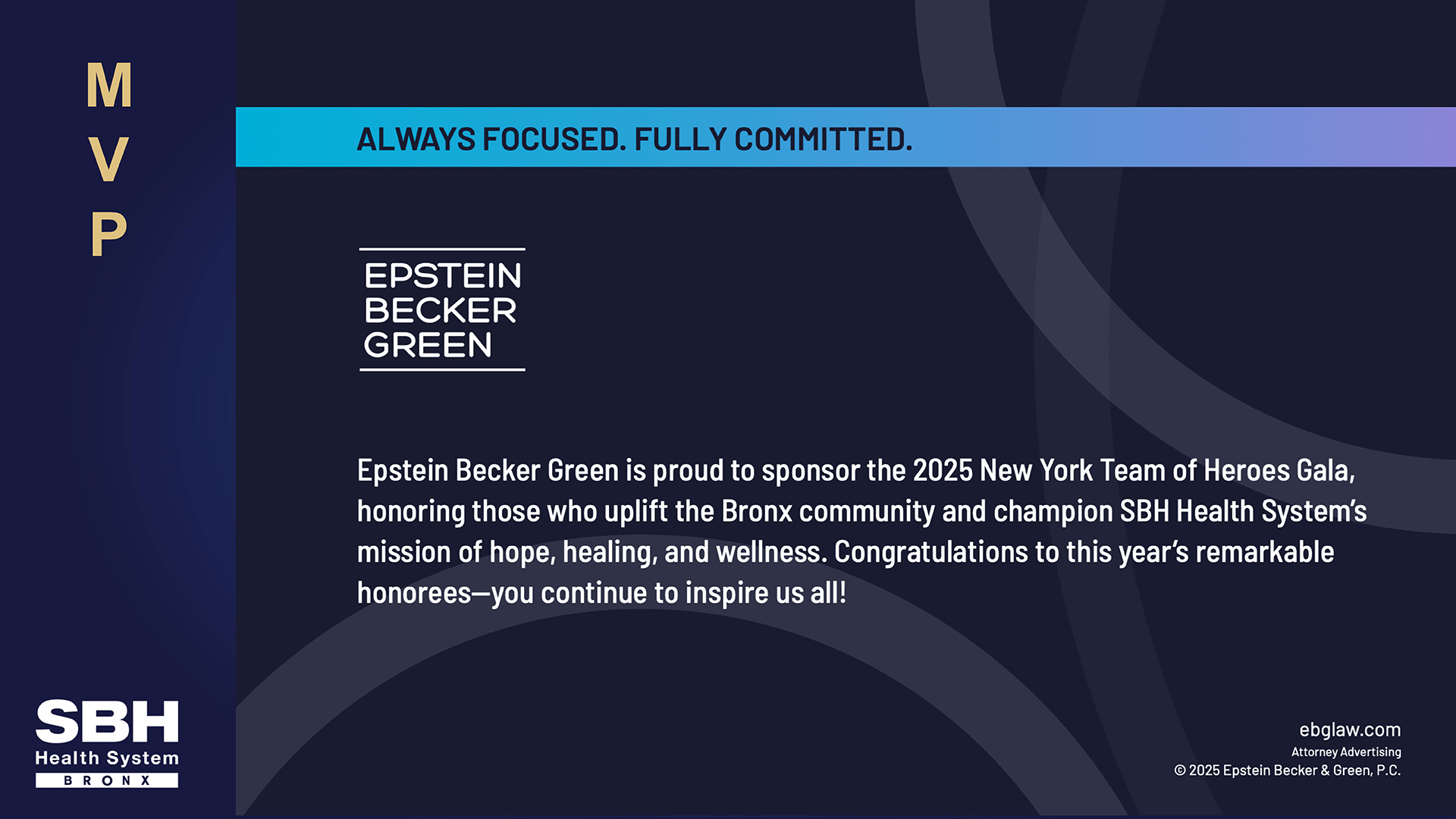 M
V
P

ALWAYS FOCUSED. FULLY COMMITTED.

EPSTEIN
BECKER
GREEN

Epstein Becker Green is proud to sponsor the 2025 New York Team of Heroes Gala, honoring those who uplift the Bronx community and champion SBH Health System's mission of hope, healing, and wellness. Congratulations to this year's remarkable honorees—you continue to inspire us all!

SBH
Health System
BRONX

ebglaw.com
Attorney Advertising
© 2025 Epstein Becker & Green, P.C.